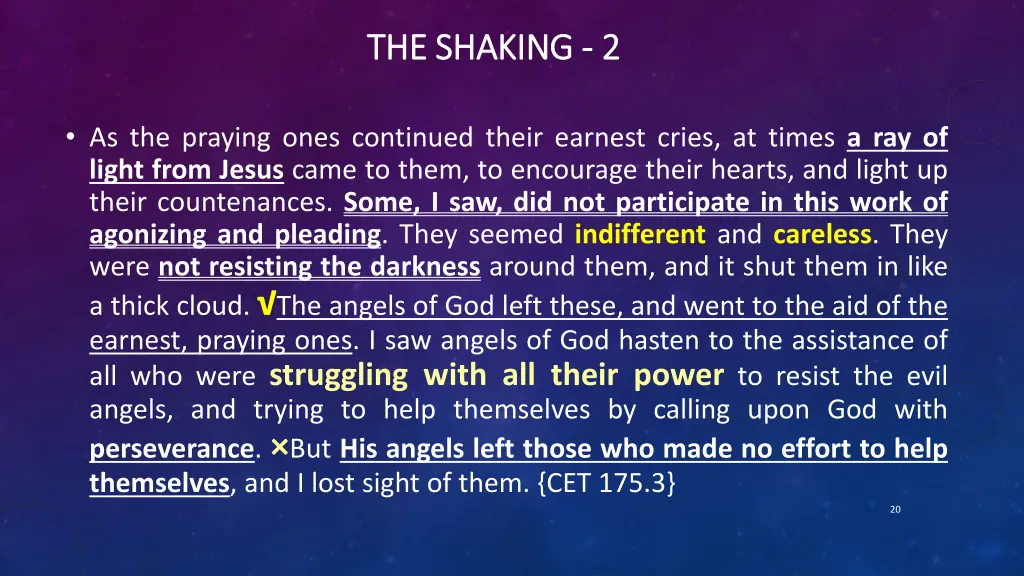 THE SHAKING - 2

• As the praying ones continued their earnest cries, at times a ray of light from Jesus came to them, to encourage their hearts, and light up their countenances. Some, I saw, did not participate in this work of agonizing and pleading. They seemed indifferent and careless. They were not resisting the darkness around them, and it shut them in like a thick cloud. √The angels of God left these, and went to the aid of the earnest, praying ones. I saw angels of God hasten to the assistance of all who were struggling with all their power to resist the evil angels, and trying to help themselves by calling upon God with perseverance. ×But His angels left those who made no effort to help themselves, and I lost sight of them. {CET 175.3}

20